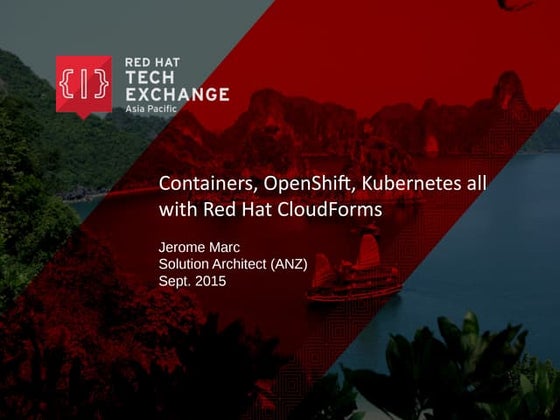 {|} RED HAT TECH EXCHANGE Asia Pacific

Containers, OpenShift, Kubernetes all with Red Hat CloudForms

Jerome Marc
Solution Architect (ANZ)
Sept. 2015